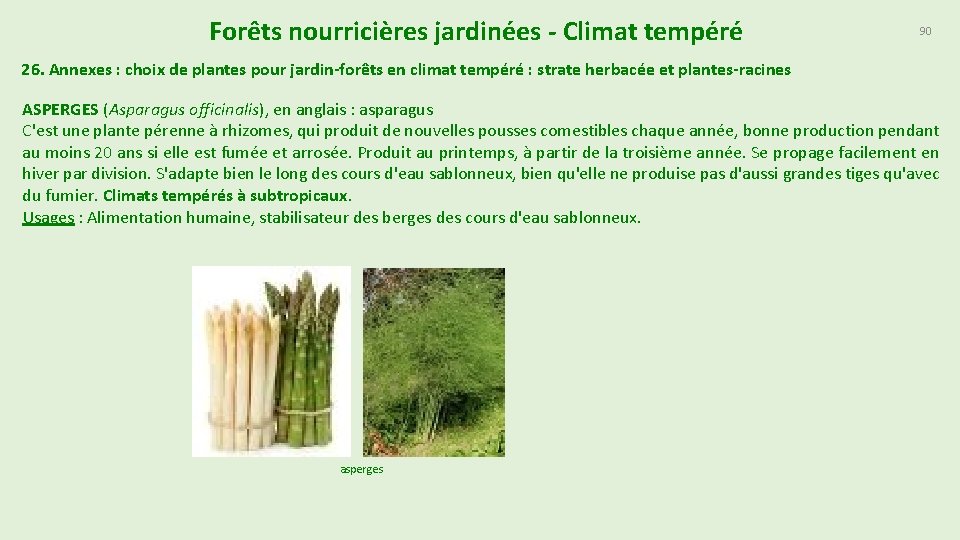 Forêts nourricières jardinées - Climat tempéré

90

26. Annexes : choix de plantes pour jardin-forêts en climat tempéré : strate herbacée et plantes-racines

ASPERGES (Asparagus officinalis), en anglais : asparagus
C'est une plante pérenne à rhizomes, qui produit de nouvelles pousses comestibles chaque année, bonne production pendant au moins 20 ans si elle est fumée et arrosée. Produit au printemps, à partir de la troisième année. Se propage facilement en hiver par division. S'adapte bien le long des cours d'eau sablonneux, bien qu'elle ne produise pas d'aussi grandes tiges qu'avec du fumier. Climats tempérés à subtropicaux.
Usages : Alimentation humaine, stabilisateur des berges des cours d'eau sablonneux.

asperges